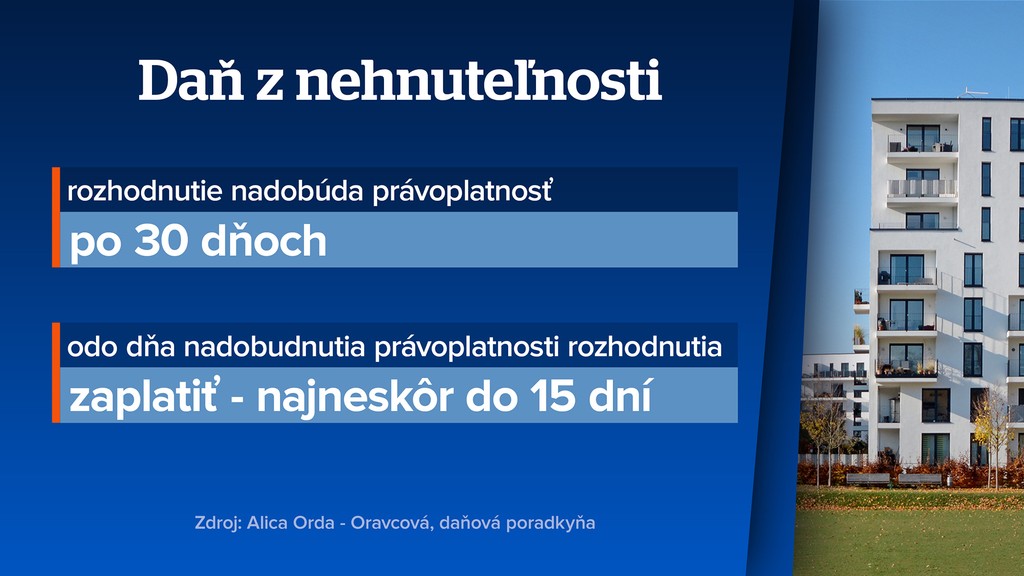 Daň z nehnuteľnosti

rozhodnutie nadobúda právoplatnosť

po 30 dňoch

odo dňa nadobudnutia právoplatnosti rozhodnutia

zaplatiť - najneskôr do 15 dní

Zdroj: Alica Orda - Oravcová, daňová poradkyňa